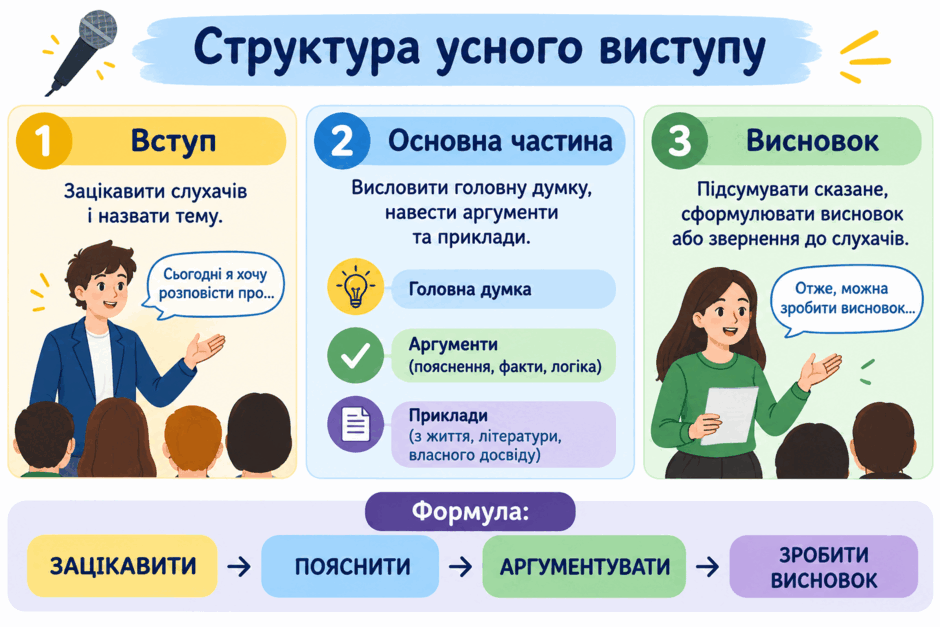 Структура усного виступу

1 Вступ

Зацікавити слухачів і назвати тему.

Сьогодні я хочу розповісти про...

2 Основна частина

Висловити головну думку, навести аргументи та приклади.

Головна думка

Аргументи (пояснення, факти, логіка)

Приклади (з життя, літератури, власного досвіду)

3 Висновок

Підсумувати сказане, сформулювати висновок або звернення до слухачів.

Отже, можна зробити висновок...

Формула:

ЗАЦІКАВИТИ → ПОЯСНИТИ → АРГУМЕНТУВАТИ → ЗРОБИТИ ВИСНОВОК